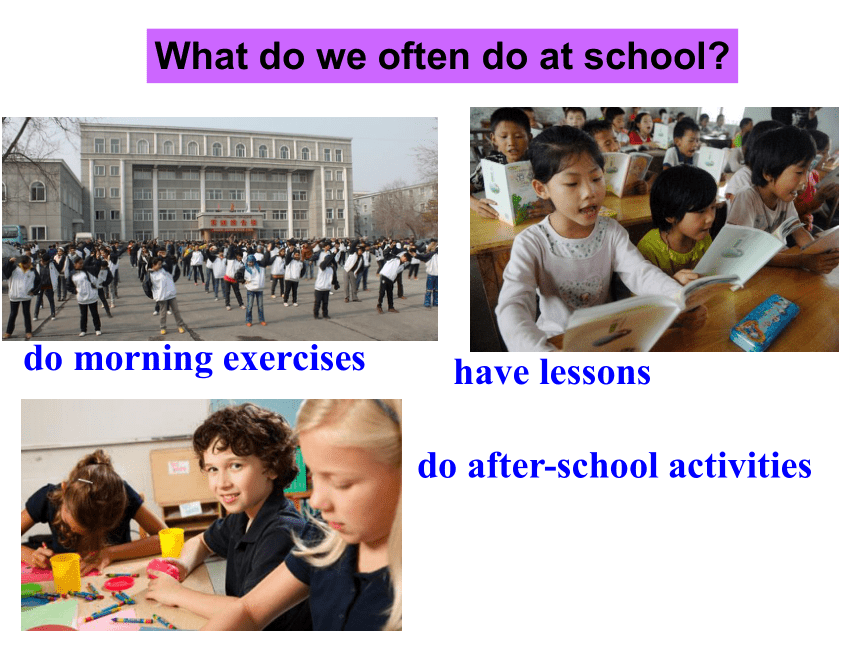 What do we often do at school?

do morning exercises

have lessons

do after-school activities